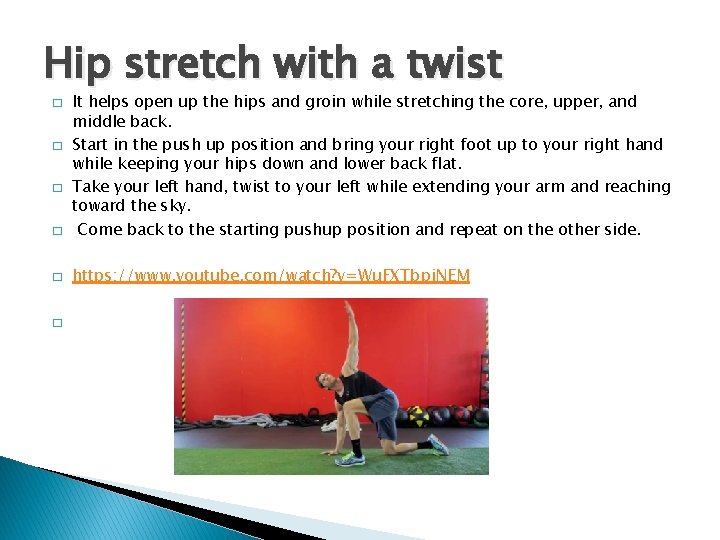 Hip stretch with a twist

□ It helps open up the hips and groin while stretching the core, upper, and middle back.

□ Start in the push up position and bring your right foot up to your right hand while keeping your hips down and lower back flat.

□ Take your left hand, twist to your left while extending your arm and reaching toward the sky.

□ Come back to the starting pushup position and repeat on the other side.

□ https://www.youtube.com/watch?v=WuFXTbpiNEM

□